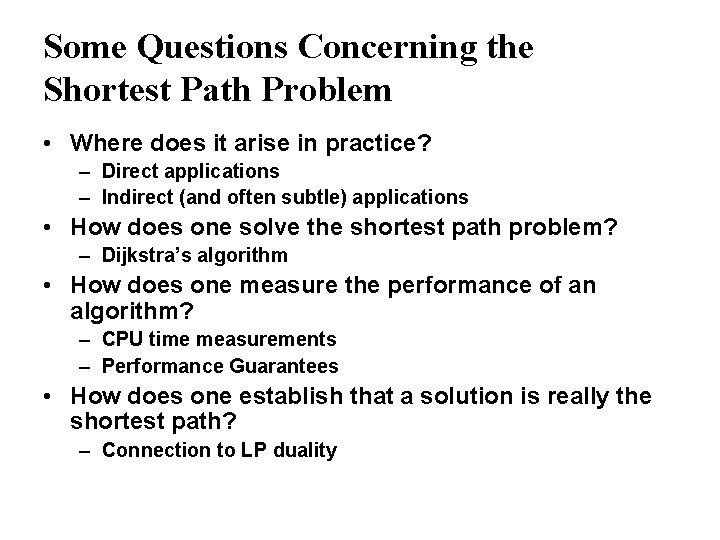 Some Questions Concerning the Shortest Path Problem

• Where does it arise in practice?
– Direct applications
– Indirect (and often subtle) applications
• How does one solve the shortest path problem?
– Dijkstra's algorithm
• How does one measure the performance of an algorithm?
– CPU time measurements
– Performance Guarantees
• How does one establish that a solution is really the shortest path?
– Connection to LP duality